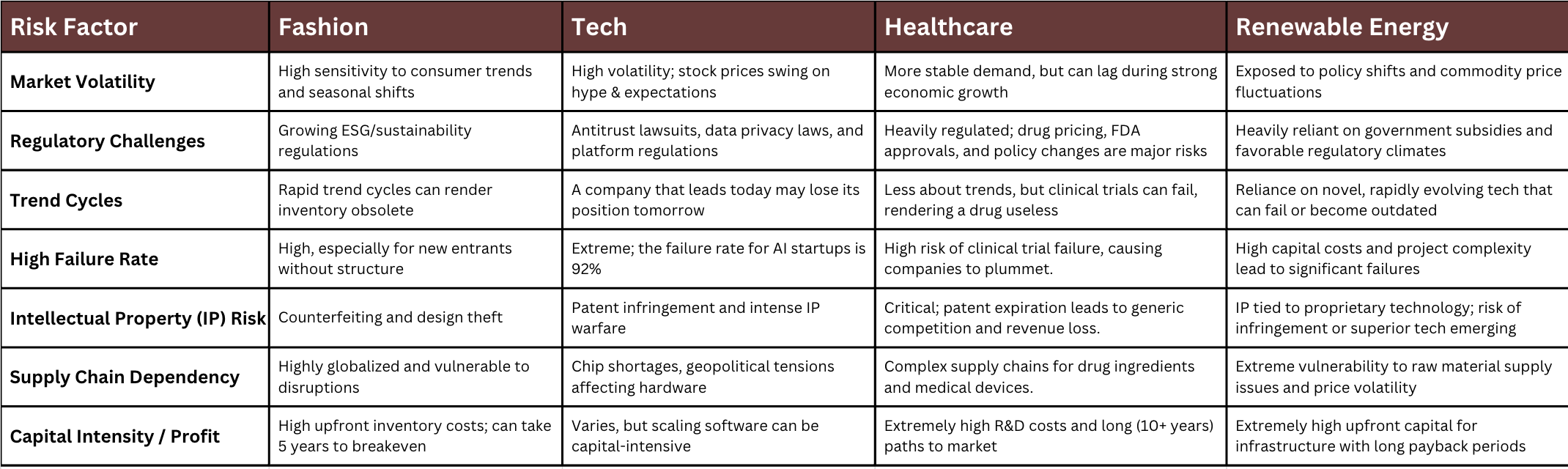 | Risk Factor | Fashion | Tech | Healthcare | Renewable Energy |
|---|---|---|---|---|
| Market Volatility | High sensitivity to consumer trends and seasonal shifts | High volatility; stock prices swing on hype & expectations | More stable demand, but can lag during strong economic growth | Exposed to policy shifts and commodity price fluctuations |
| Regulatory Challenges | Growing ESG/sustainability regulations | Antitrust lawsuits, data privacy laws, and platform regulations | Heavily regulated; drug pricing, FDA approvals, and policy changes are major risks | Heavily reliant on government subsidies and favorable regulatory climates |
| Trend Cycles | Rapid trend cycles can render inventory obsolete | A company that leads today may lose its position tomorrow | Less about trends, but clinical trials can fail, rendering a drug useless | Reliance on novel, rapidly evolving tech that can fail or become outdated |
| High Failure Rate | High, especially for new entrants without structure | Extreme; the failure rate for AI startups is 92% | High risk of clinical trial failure, causing companies to plummet. | High capital costs and project complexity lead to significant failures |
| Intellectual Property (IP) Risk | Counterfeiting and design theft | Patent infringement and intense IP warfare | Critical; patent expiration leads to generic competition and revenue loss. | IP tied to proprietary technology; risk of infringement or superior tech emerging |
| Supply Chain Dependency | Highly globalized and vulnerable to disruptions | Chip shortages, geopolitical tensions affecting hardware | Complex supply chains for drug ingredients and medical devices. | Extreme vulnerability to raw material supply issues and price volatility |
| Capital Intensity / Profit | High upfront inventory costs; can take 5 years to breakeven | Varies, but scaling software can be capital-intensive | Extremely high R&D costs and long (10+ years) paths to market | Extremely high upfront capital for infrastructure with long payback periods |